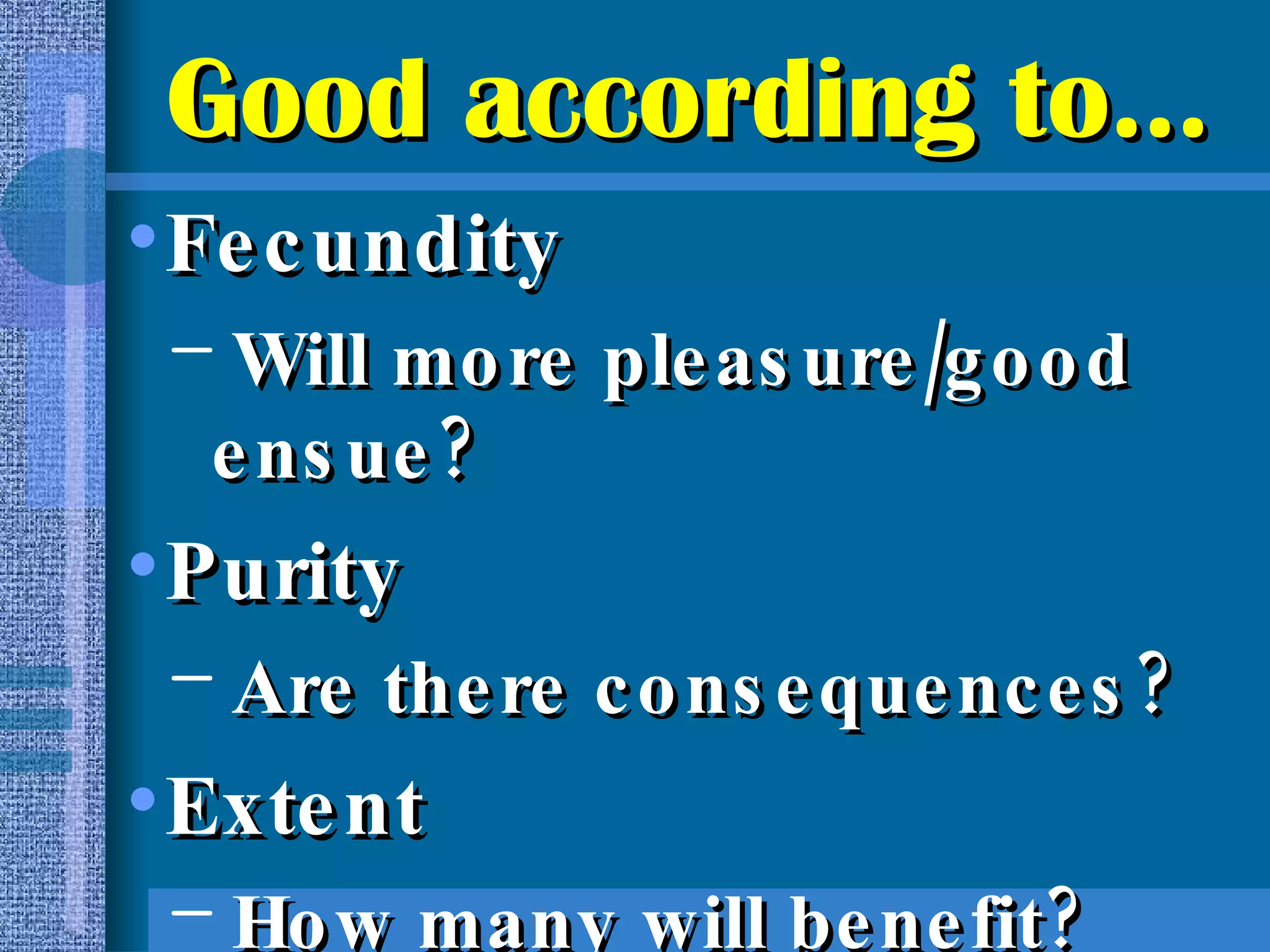 Good according to…

• Fecundity
– Will more pleasure/good ensue?
• Purity
– Are there consequences?
• Extent
– How many will benefit?